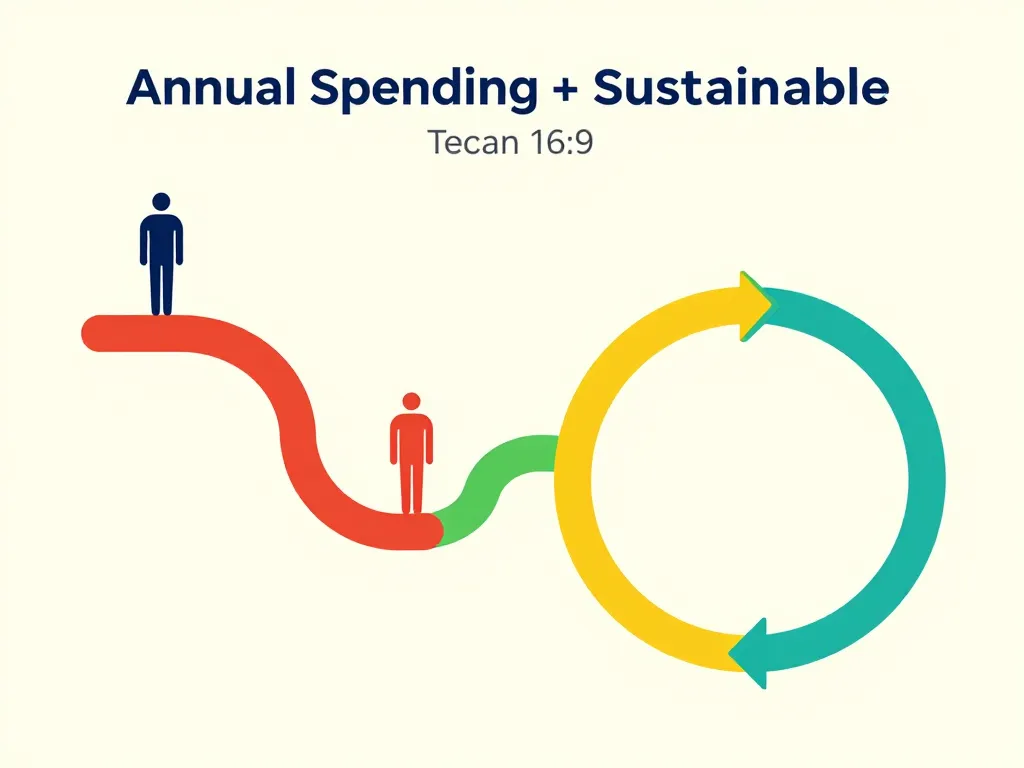 Annual Spending + Sustainable

Tecan 16:9